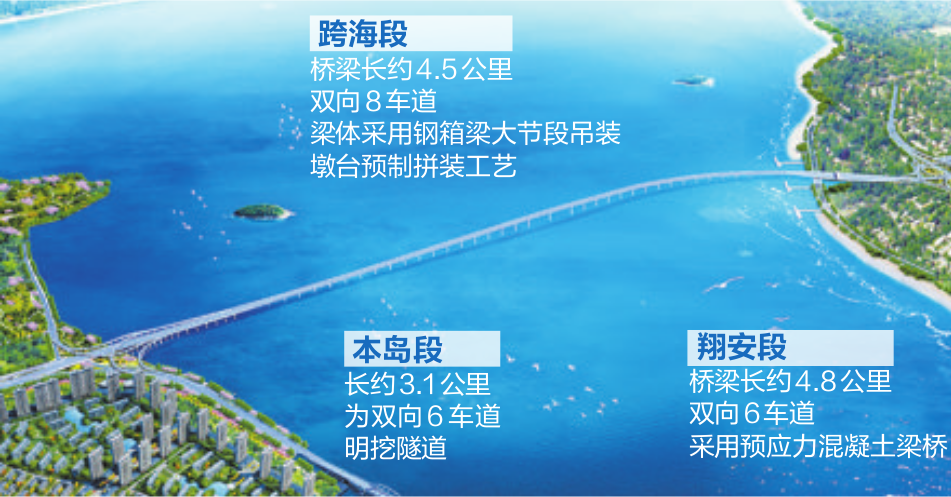 跨海段
桥梁长约4.5公里
双向8车道
梁体采用钢箱梁大节段吊装
墩台预制拼装工艺

本岛段
长约3.1公里
为双向6车道
明挖隧道

翔安段
桥梁长约4.8公里
双向6车道
采用预应力混凝土梁桥